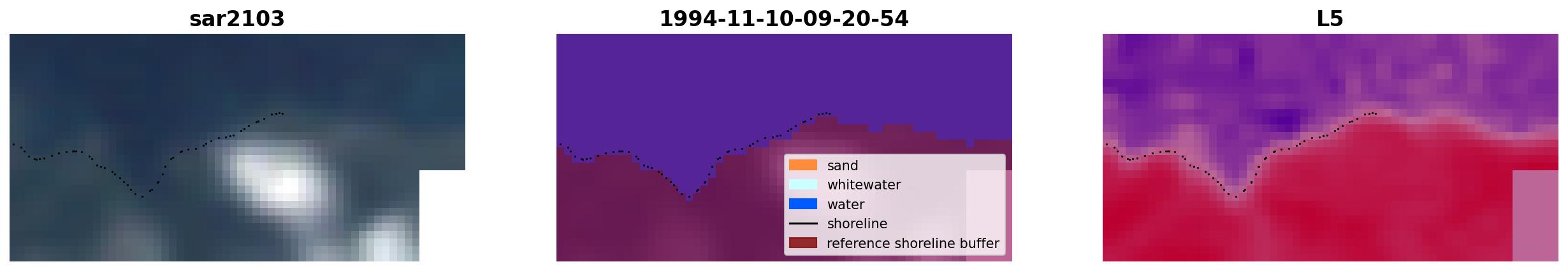 sar2103

1994-11-10-09-20-54

sand
whitewater
water
shoreline
reference shoreline buffer

L5